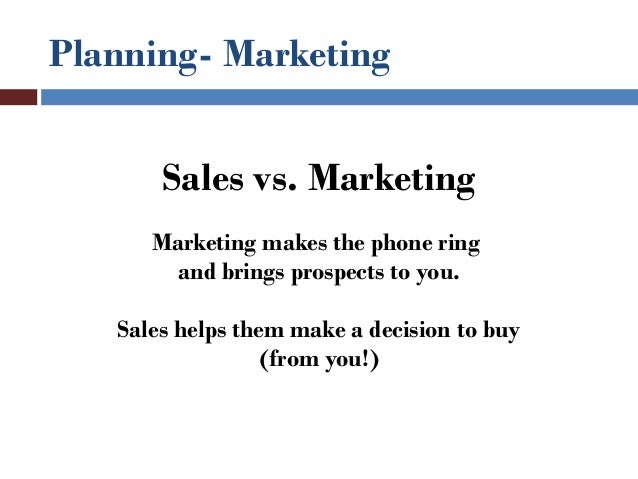 Planning- Marketing

Sales vs. Marketing

Marketing makes the phone ring and brings prospects to you.

Sales helps them make a decision to buy (from you!)